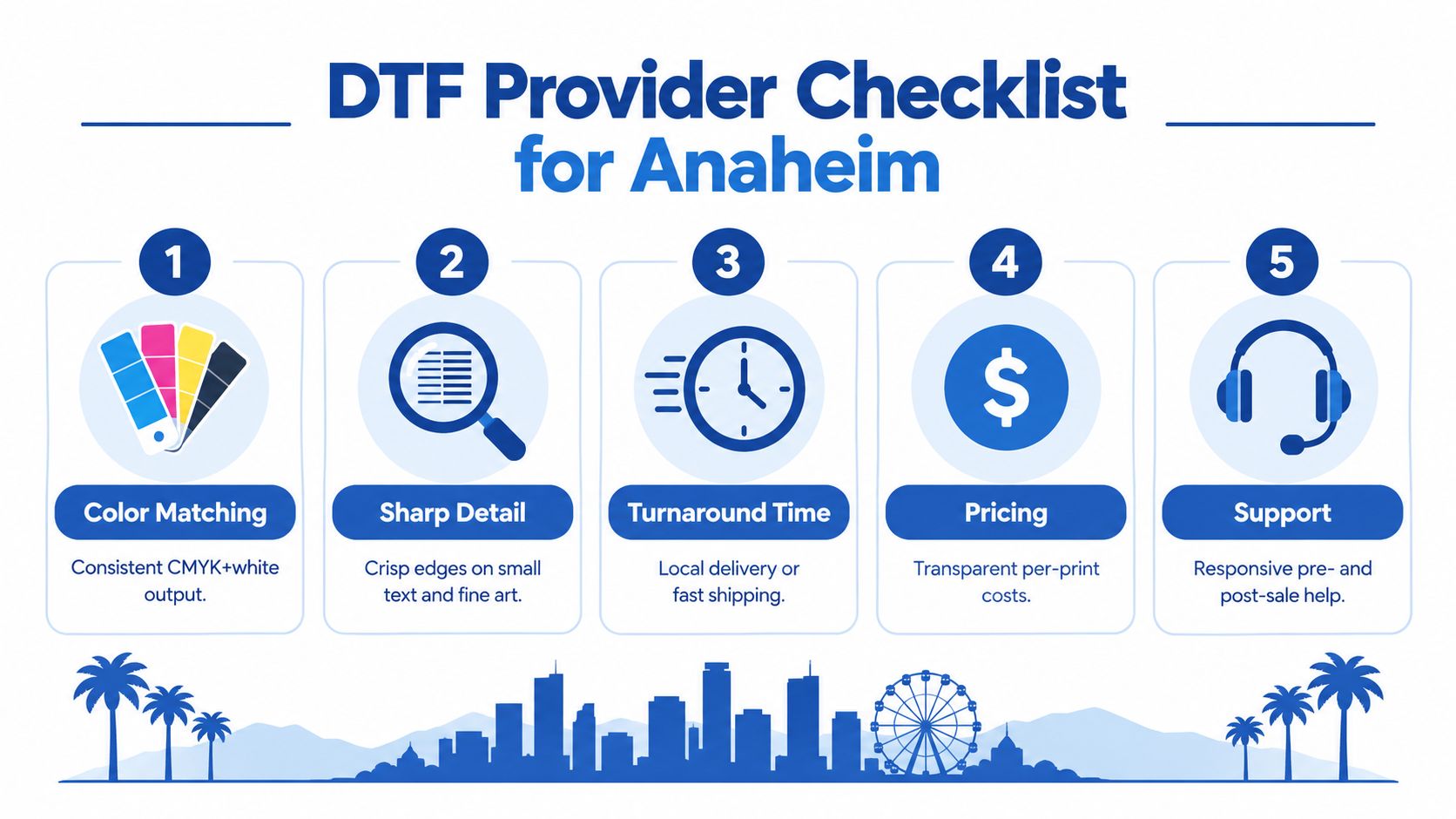 DTF Provider Checklist for Anaheim

1
Color Matching
Consistent CMYK+white output.

2
Sharp Detail
Crisp edges on small text and fine art.

3
Turnaround Time
Local delivery or fast shipping.

4
$
Pricing
Transparent per-print costs.

5
Support
Responsive pre- and post-sale help.